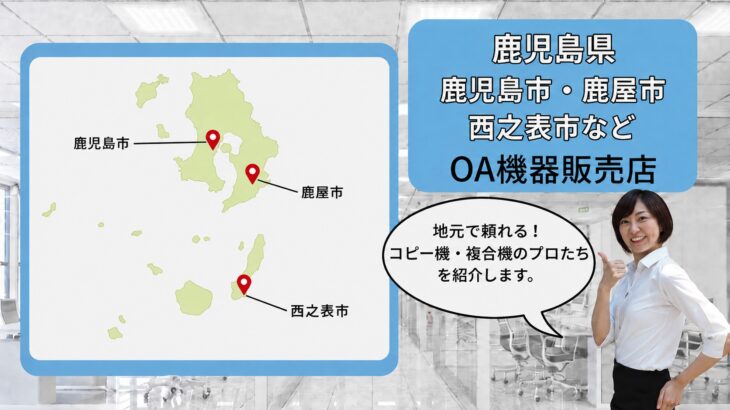 鹿児島市

鹿屋市

西之表市

鹿児島県
鹿児島市・鹿屋市
西之表市など
OA機器販売店

地元で頼れる！
コピー機・複合機のプロたち
を紹介します。